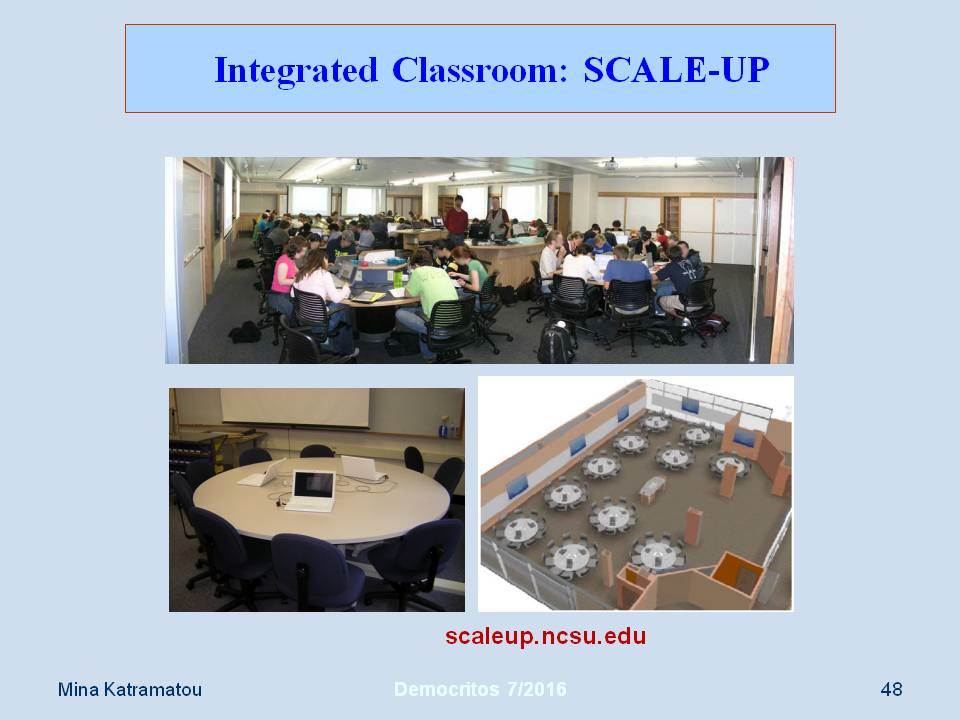 Integrated Classroom: SCALE-UP

scaleup.ncsu.edu

Mina Katramatou

Democritos 7/2016

48